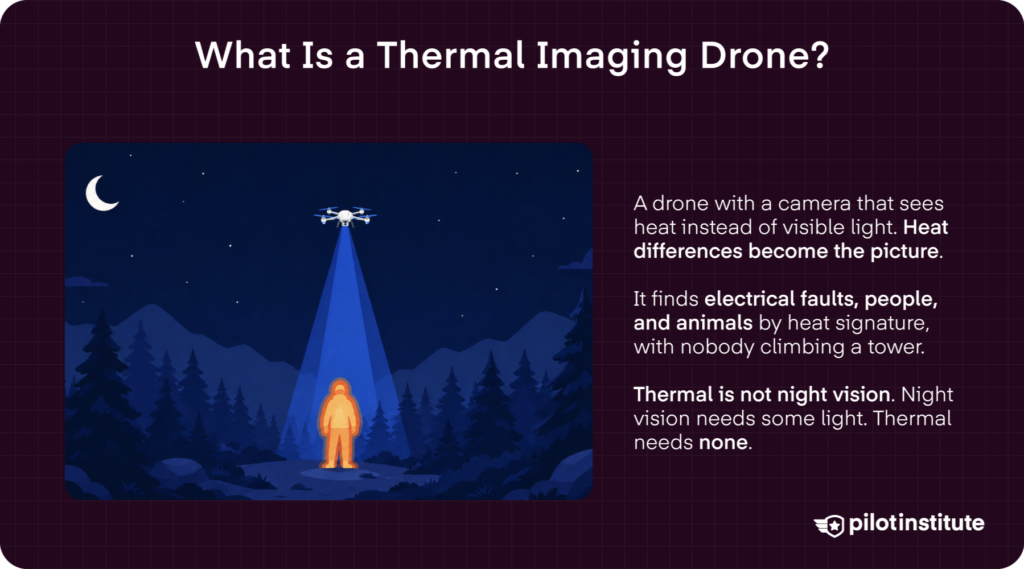 What Is a Thermal Imaging Drone?

A drone with a camera that sees heat instead of visible light. Heat differences become the picture.

It finds electrical faults, people, and animals by heat signature, with nobody climbing a tower.

Thermal is not night vision. Night vision needs some light. Thermal needs none.

pilotinstitute